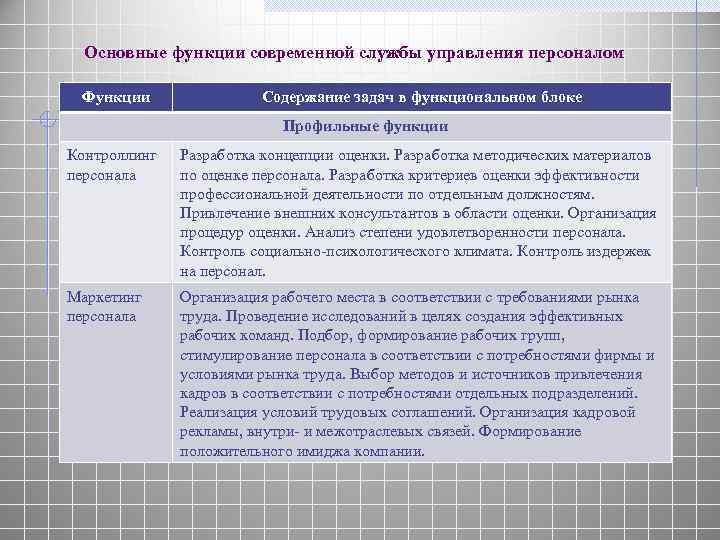 Основные функции современной службы управления персоналом

| Функции | Содержание задач в функциональном блоке |
|---|---|
| Профильные функции | |
| Контроллинг персонала | Разработка концепции оценки. Разработка методических материалов по оценке персонала. Разработка критериев оценки эффективности профессиональной деятельности по отдельным должностям. Привлечение внешних консультантов в области оценки. Организация процедур оценки. Анализ степени удовлетворенности персонала. Контроль социально-психологического климата. Контроль издержек на персонал. |
| Маркетинг персонала | Организация рабочего места в соответствии с требованиями рынка труда. Проведение исследований в целях создания эффективных рабочих команд. Подбор, формирование рабочих групп, стимулирование персонала в соответствии с потребностями фирмы и условиями рынка труда. Выбор методов и источников привлечения кадров в соответствии с потребностями отдельных подразделений. Реализация условий трудовых соглашений. Организация кадровой рекламы, внутри- и межотраслевых связей. Формирование положительного имиджа компании. |